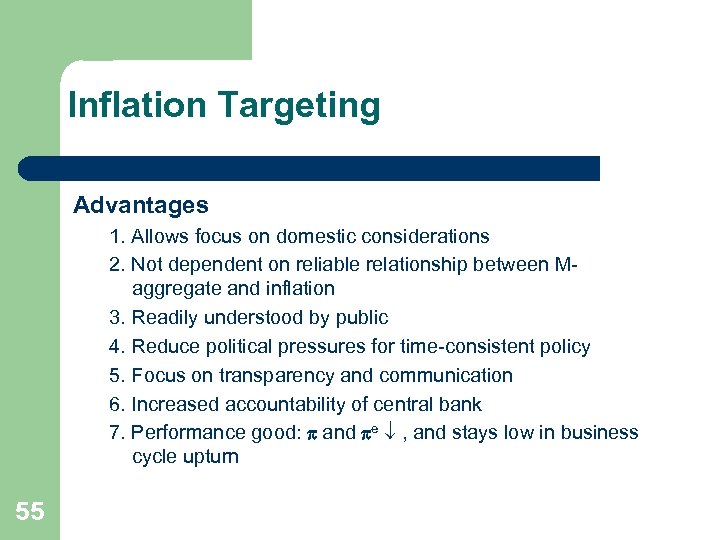 Inflation Targeting

Advantages

1. Allows focus on domestic considerations

2. Not dependent on reliable relationship between M-aggregate and inflation

3. Readily understood by public

4. Reduce political pressures for time-consistent policy

5. Focus on transparency and communication

6. Increased accountability of central bank

7. Performance good: $\pi$ and $\pi^e \downarrow$ , and stays low in business cycle upturn

55